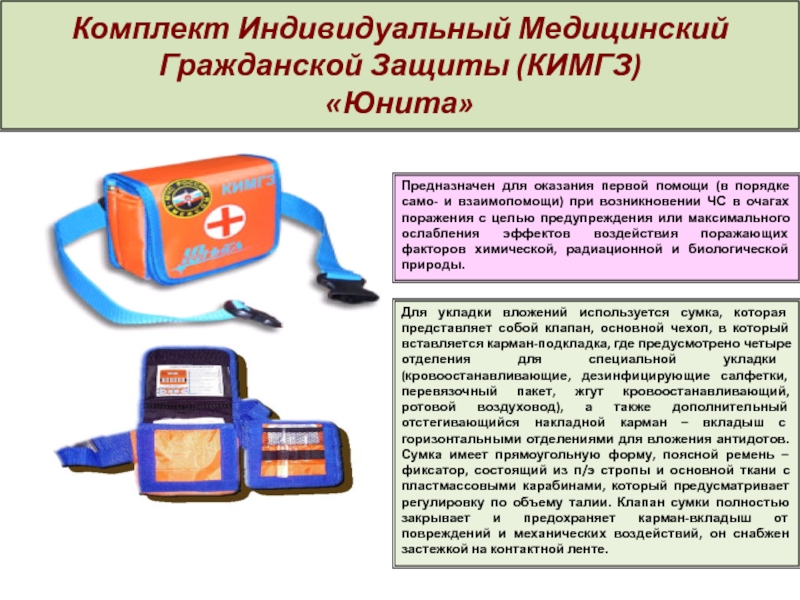 Комплект Индивидуальный Медицинский Гражданской Защиты (КИМГЗ) «Юнита»

КИМГЗ

Юнита

Предназначен для оказания первой помощи (в порядке само- и взаимопомощи) при возникновении ЧС в очагах поражения с целью предупреждения или максимального ослабления эффектов воздействия поражающих факторов химической, радиационной и биологической природы.

Для укладки вложений используется сумка, которая представляет собой клапан, основной чехол, в который вставляется карман-подкладка, где предусмотрено четыре отделения для специальной укладки (кровоостанавливающие, дезинфицирующие салфетки, перевязочный пакет, жгут кровоостанавливающий, ротовой воздуховод), а также дополнительный отстегивающийся накладной карман – вкладыш с горизонтальными отделениями для вложения антидотов. Сумка имеет прямоугольную форму, поясной ремень – фиксатор, состоящий из п/э стропы и основной ткани с пластмассовыми карабинами, который предусматривает регулировку по объему талии. Клапан сумки полностью закрывает и предохраняет карман-вкладыш от повреждений и механических воздействий, он снабжен застежкой на контактной ленте.